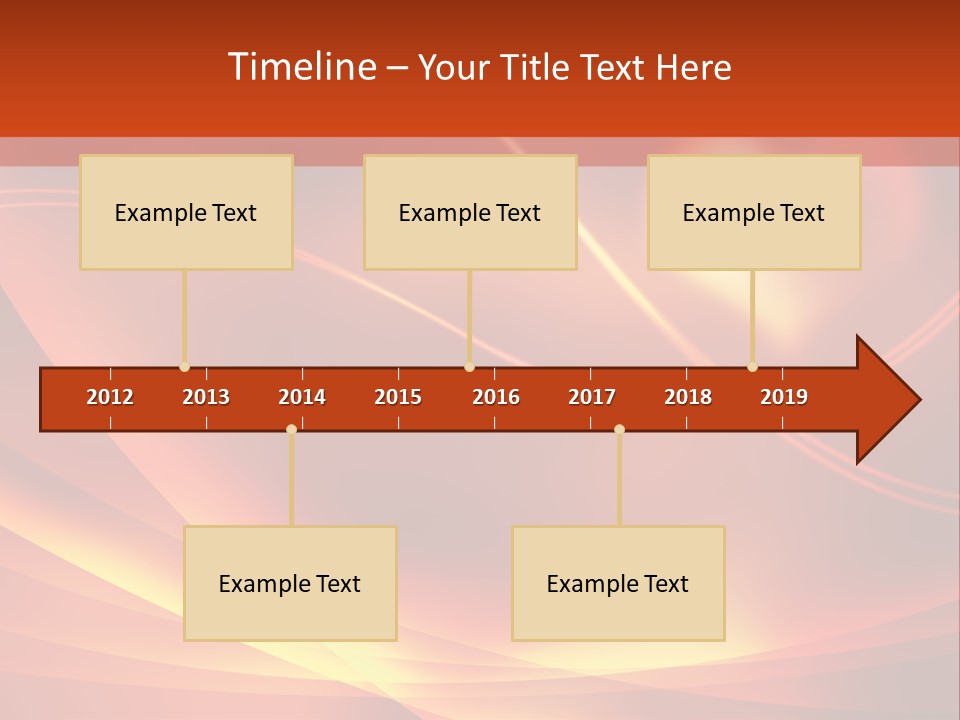 Timeline – Your Title Text Here

Example Text

Example Text

Example Text

2012 2013 2014 2015 2016 2017 2018 2019

Example Text

Example Text